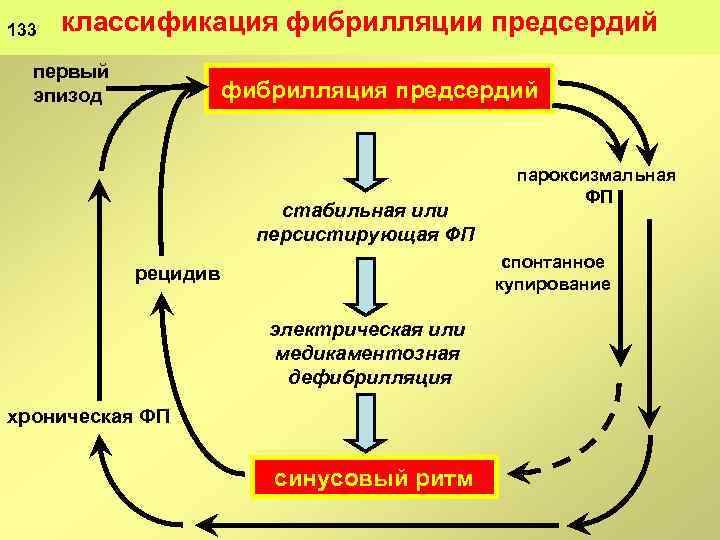 133 классификация фибрилляции предсердий

первый эпизод

фибрилляция предсердий

пароксизмальная ФП

стабильная или персистирующая ФП

рецидив

спонтанное купирование

электрическая или медикаментозная дефибрилляция

хроническая ФП

синусовый ритм